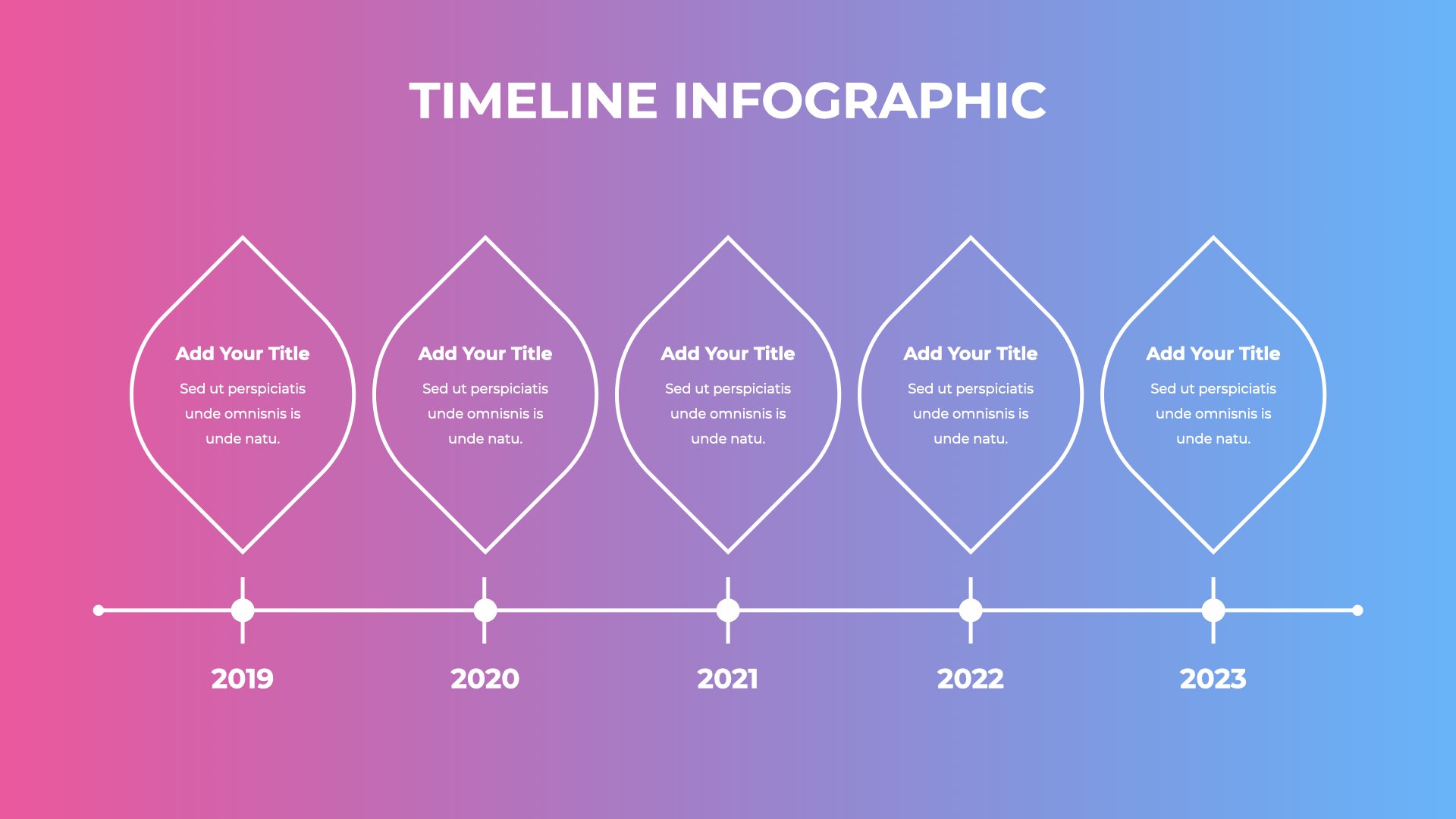 TIMELINE INFOGRAPHIC

Add Your Title
Sed ut perspiciatis unde omnisnis is unde natu.

Add Your Title
Sed ut perspiciatis unde omnisnis is unde natu.

Add Your Title
Sed ut perspiciatis unde omnisnis is unde natu.

Add Your Title
Sed ut perspiciatis unde omnisnis is unde natu.

Add Your Title
Sed ut perspiciatis unde omnisnis is unde natu.

2019

2020

2021

2022

2023